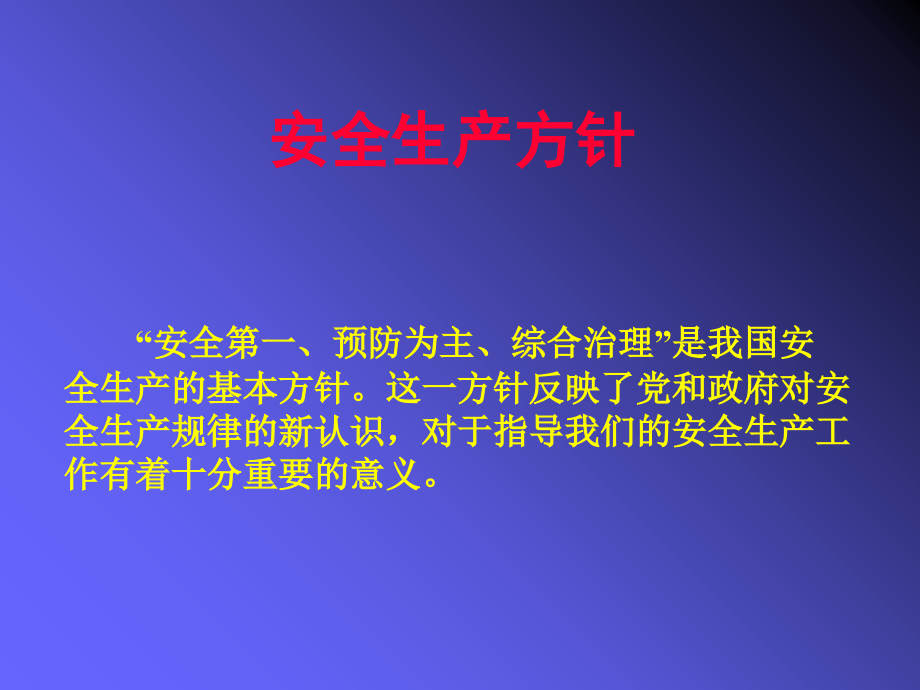 安全生产方针

“安全第一、预防为主、综合治理”是我国安全生产的基本方针。这一方针反映了党和政府对安全生产规律的新认识，对于指导我们的安全生产工作有着十分重要的意义。